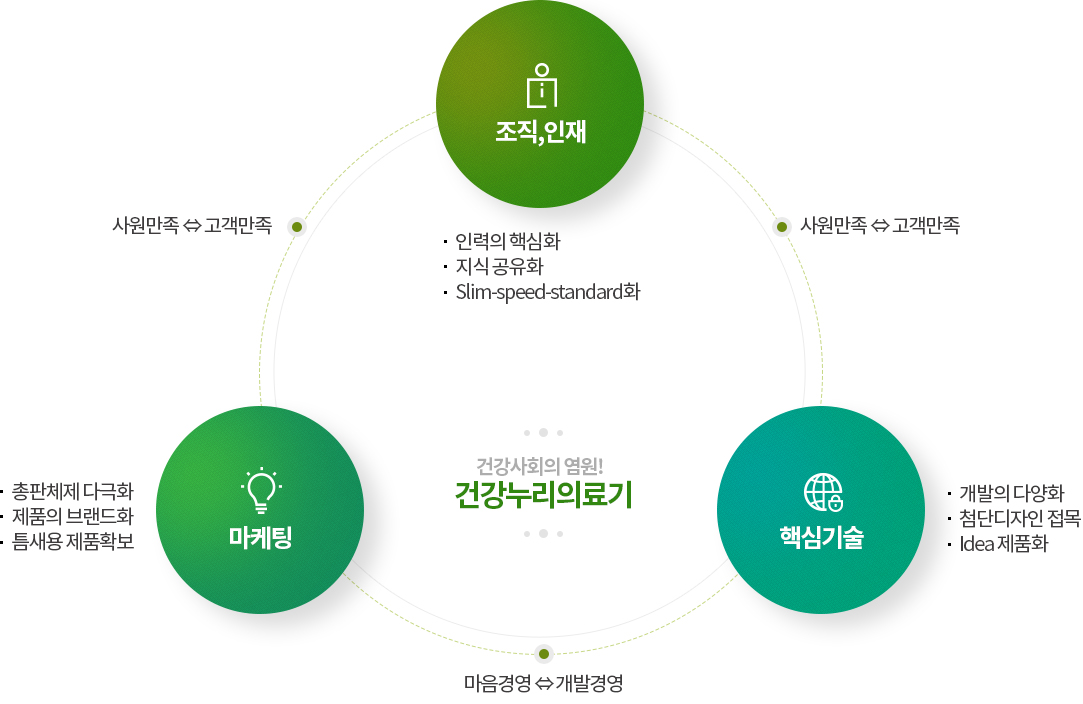 조직,인재

사원만족 ⇔ 고객만족

사원만족 ⇔ 고객만족

· 인력의 핵심화
· 지식 공유화
· Slim-speed-standard화

· 총판체제 다극화
· 제품의 브랜드화
· 틈새용 제품확보

마케팅

건강사회의 염원!
건강누리의료기

핵심기술

· 개발의 다양화
· 첨단디자인 접목
· Idea 제품화

마음경영 ⇔ 개발경영